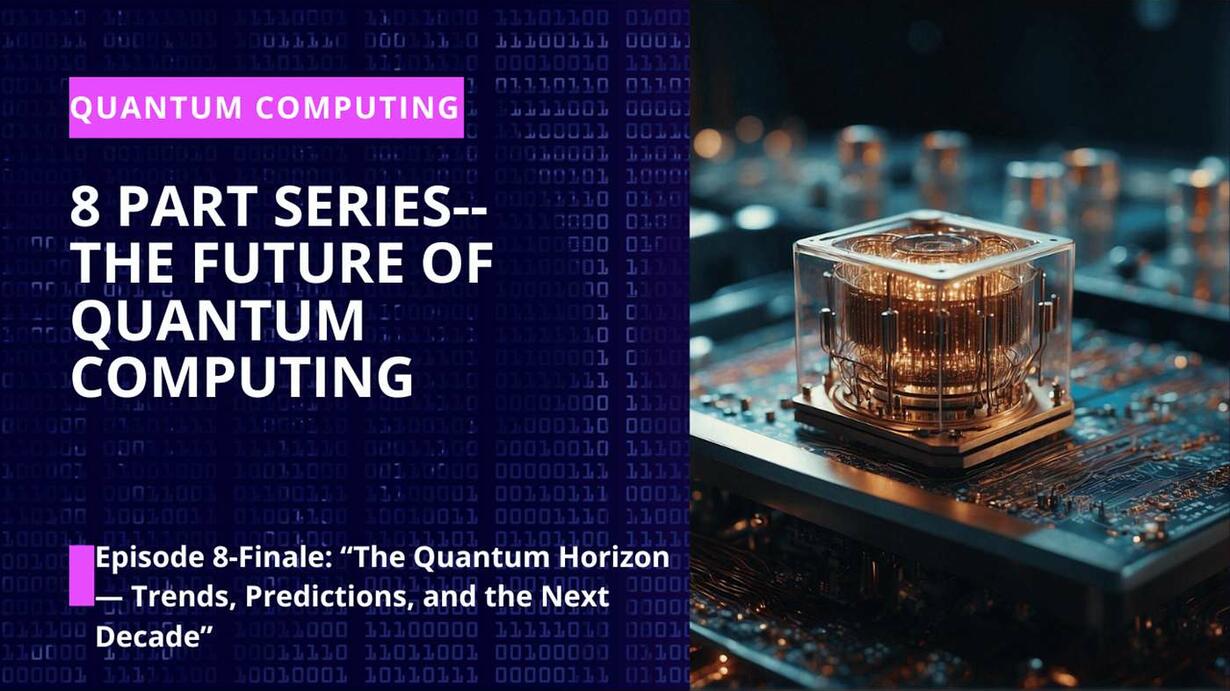 QUANTUM COMPUTING

8 PART SERIES-- THE FUTURE OF QUANTUM COMPUTING

Episode 8-Finale: “The Quantum Horizon — Trends, Predictions, and the Next Decade”